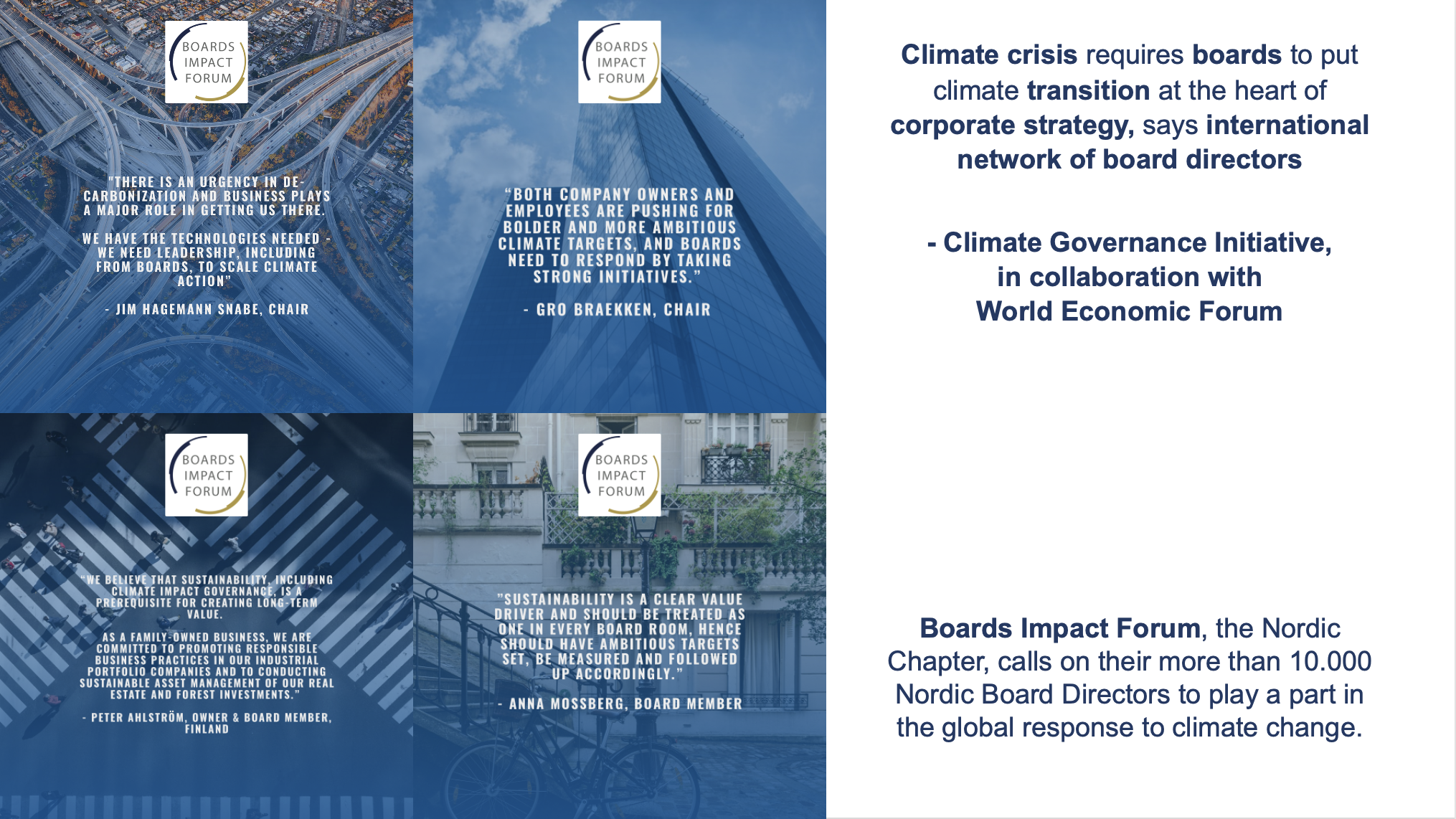 BOARDS IMPACT FORUM

"THERE IS AN URGENCY IN DE-CARBONIZATION AND BUSINESS PLAYS A MAJOR ROLE IN GETTING US THERE.

WE HAVE THE TECHNOLOGIES NEEDED - WE NEED LEADERSHIP, INCLUDING FROM BOARDS, TO SCALE CLIMATE ACTION"

- JIM HAGEMANN SNABE, CHAIR

BOARDS IMPACT FORUM

"BOTH COMPANY OWNERS AND EMPLOYEES ARE PUSHING FOR BOLDER AND MORE AMBITIOUS CLIMATE TARGETS, AND BOARDS NEED TO RESPOND BY TAKING STRONG INITIATIVES."

- GRO BRAEKKEN, CHAIR

BOARDS IMPACT FORUM

"WE BELIEVE THAT SUSTAINABILITY, INCLUDING CLIMATE IMPACT GOVERNANCE, IS A PREREQUISITE FOR CREATING LONG-TERM VALUE.

AS A FAMILY-OWNED BUSINESS, WE ARE COMMITTED TO PROMOTING RESPONSIBLE BUSINESS PRACTICES IN OUR INDUSTRIAL PORTFOLIO COMPANIES AND TO CONDUCTING SUSTAINABLE ASSET MANAGEMENT OF OUR REAL ESTATE AND FOREST INVESTMENTS."

- PETER AHLSTRÖM, OWNER & BOARD MEMBER, FINLAND

BOARDS IMPACT FORUM

"SUSTAINABILITY IS A CLEAR VALUE DRIVER AND SHOULD BE TREATED AS ONE IN EVERY BOARD ROOM, HENCE SHOULD HAVE AMBITIOUS TARGETS SET, BE MEASURED AND FOLLOWED UP ACCORDINGLY."

- ANNA MOSSBERG, BOARD MEMBER

Climate crisis requires boards to put climate transition at the heart of corporate strategy, says international network of board directors

- Climate Governance Initiative, in collaboration with World Economic Forum

Boards Impact Forum, the Nordic Chapter, calls on their more than 10.000 Nordic Board Directors to play a part in the global response to climate change.